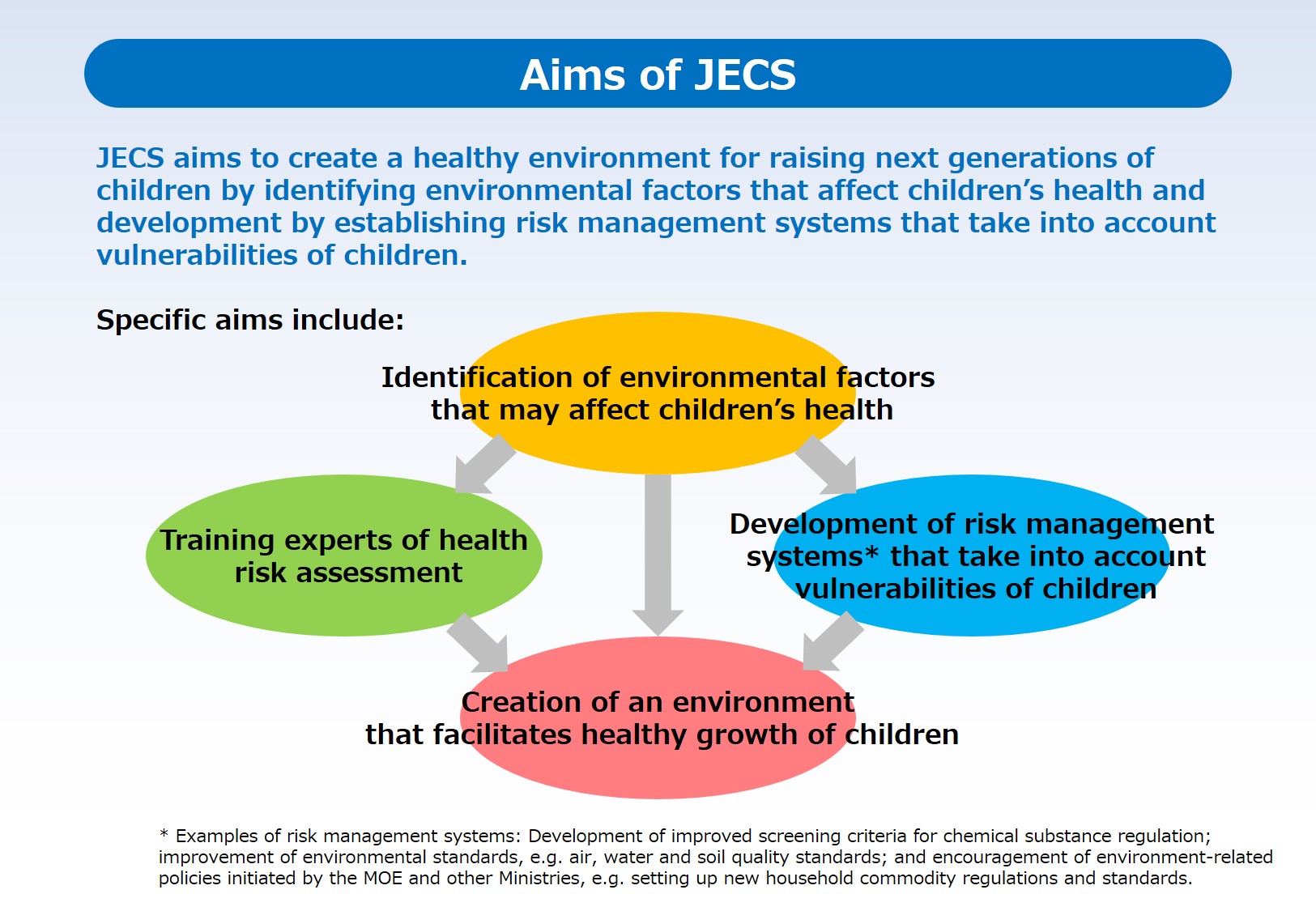 Aims of JECS

JECS aims to create a healthy environment for raising next generations of children by identifying environmental factors that affect children's health and development by establishing risk management systems that take into account vulnerabilities of children.

Specific aims include:

Identification of environmental factors that may affect children's health

Training experts of health risk assessment

Development of risk management systems* that take into account vulnerabilities of children

Creation of an environment that facilitates healthy growth of children

* Examples of risk management systems: Development of improved screening criteria for chemical substance regulation; improvement of environmental standards, e.g. air, water and soil quality standards; and encouragement of environment-related policies initiated by the MOE and other Ministries, e.g. setting up new household commodity regulations and standards.